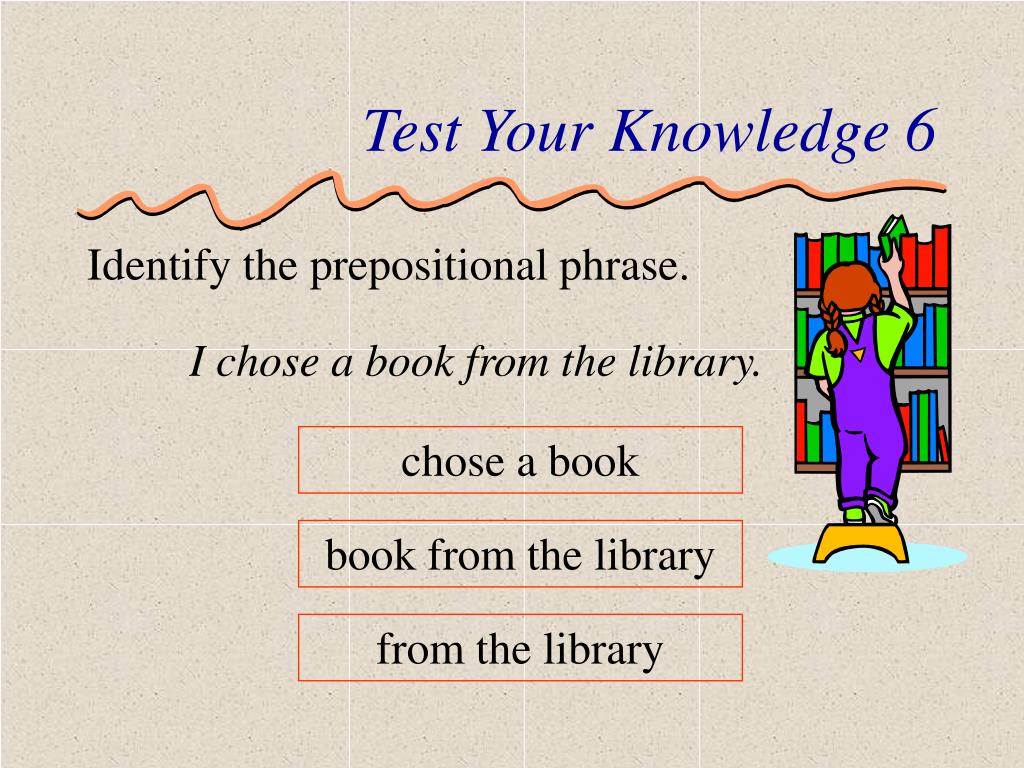 Test Your Knowledge 6

Identify the prepositional phrase.

I chose a book from the library.

chose a book

book from the library

from the library